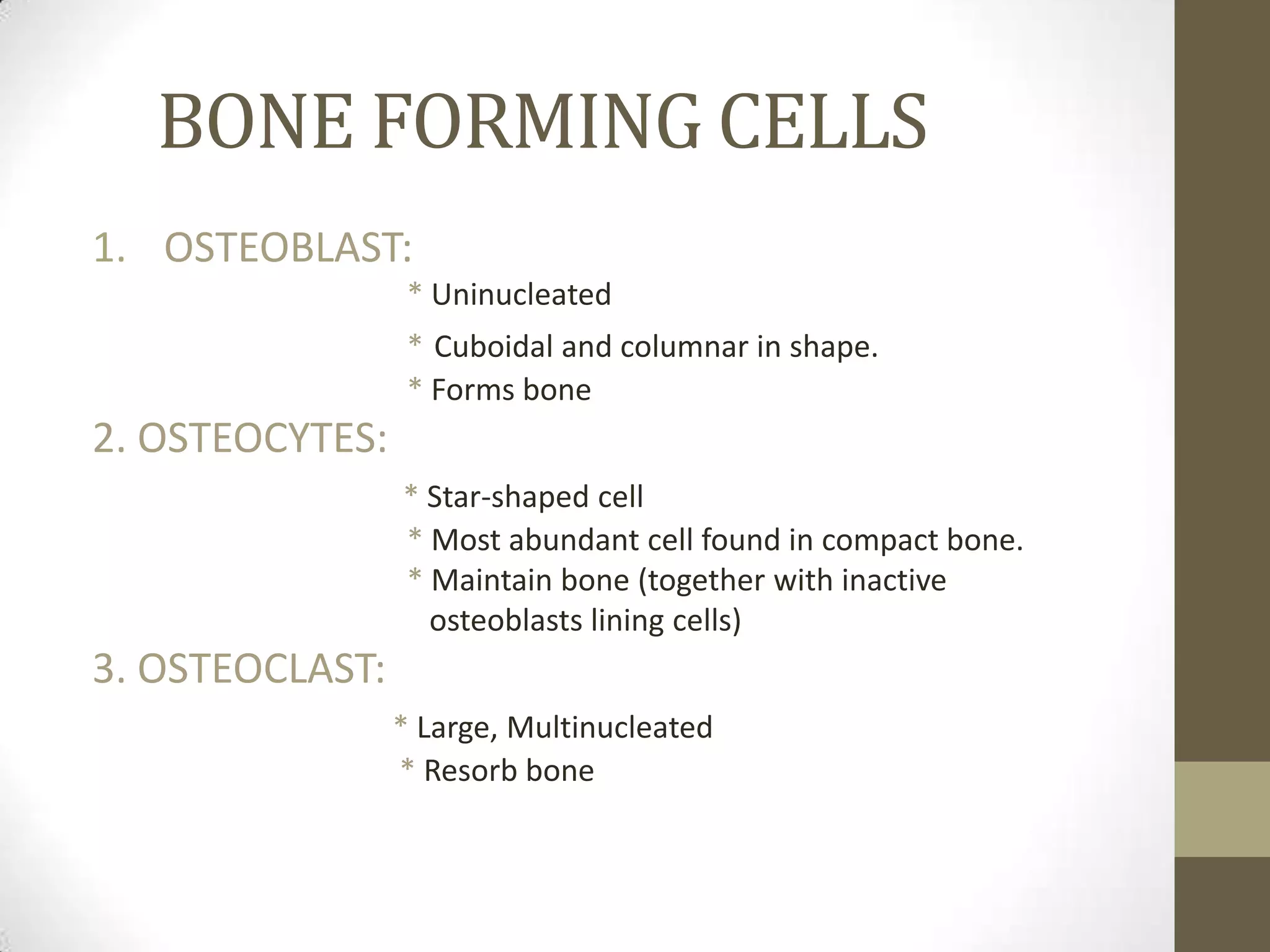 BONE FORMING CELLS

1. OSTEOBLAST:

* Uninucleated

* Cuboidal and columnar in shape.

* Forms bone

2. OSTEOCYTES:

* Star-shaped cell

* Most abundant cell found in compact bone.

* Maintain bone (together with inactive osteoblasts lining cells)

3. OSTEOCLAST:

* Large, Multinucleated

* Resorb bone